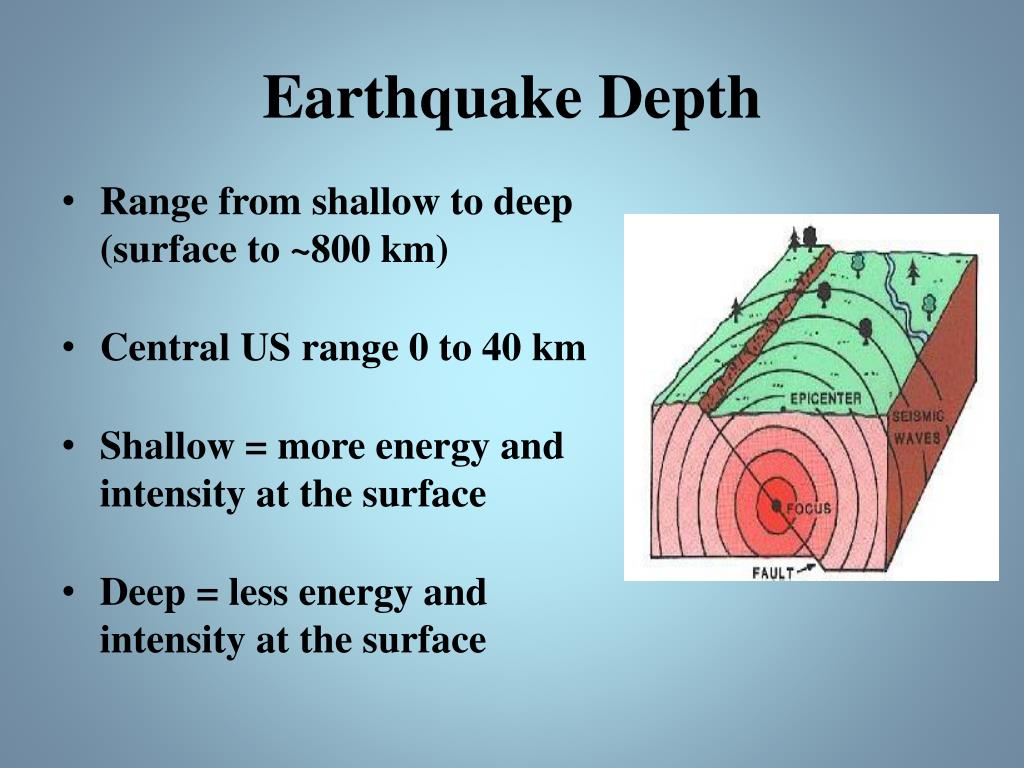 Earthquake Depth

• Range from shallow to deep (surface to ~800 km)

• Central US range 0 to 40 km

• Shallow = more energy and intensity at the surface

• Deep = less energy and intensity at the surface

EPICENTER

SEISMIC WAVES

FOCUS

FAULT